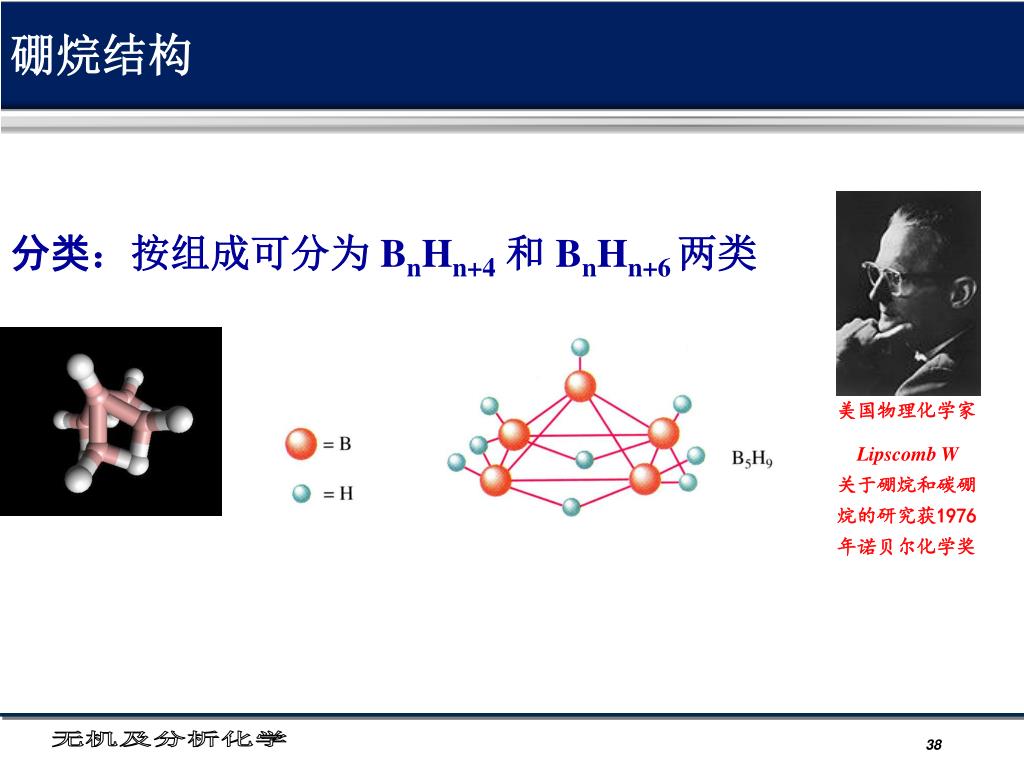 硼烷结构

分类：按组成可分为 $B_nH_{n+4}$ 和 $B_nH_{n+6}$ 两类

= B

= H

$B_5H_9$

美国物理化学家

Lipscomb W

关于硼烷和碳硼烷的研究获1976年诺贝尔化学奖

无机及分析化学

38